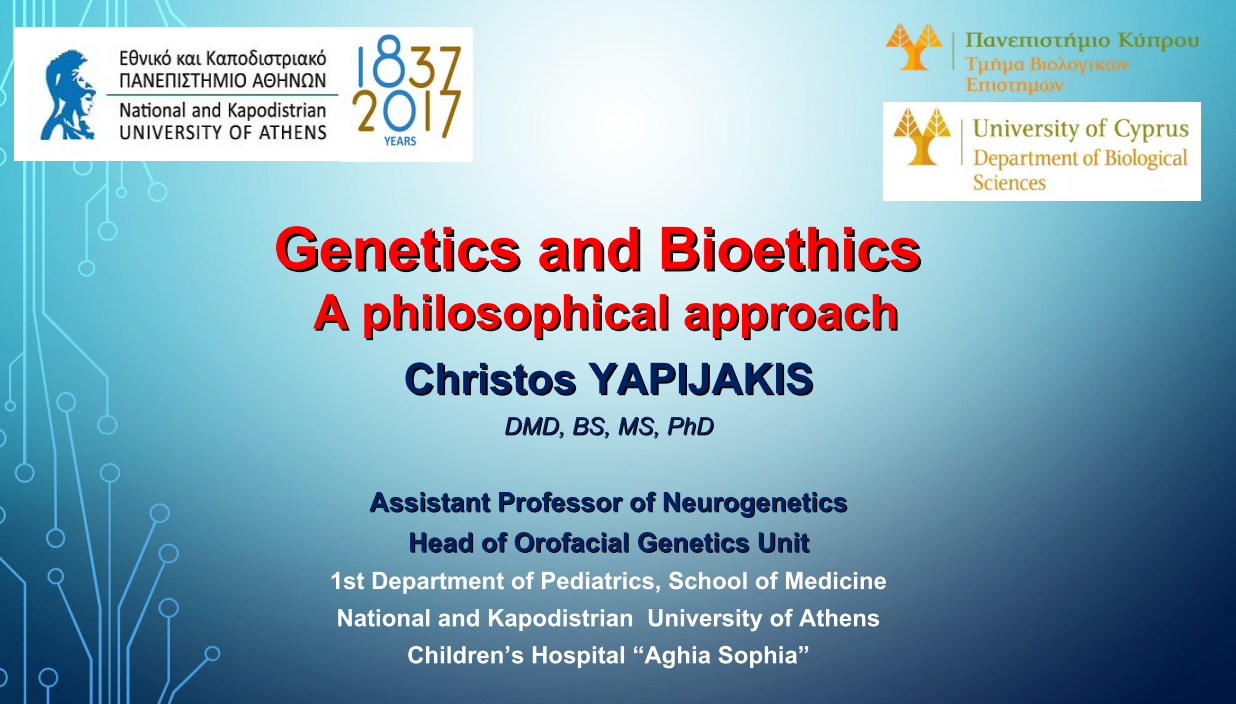 Εθνικό και Καποδιστριακό
ΠΑΝΕΠΙΣΤΗΜΙΟ ΑΘΗΝΩΝ
National and Kapodistrian
UNIVERSITY OF ATHENS

1837
2017
YEARS

Πανεπιστήμιο Κύπρου
Τμήμα Βιολογικών Επιστημών

University of Cyprus
Department of Biological Sciences

Genetics and Bioethics
A philosophical approach

Christos YAPIJAKIS
DMD, BS, MS, PhD

Assistant Professor of Neurogenetics
Head of Orofacial Genetics Unit
1st Department of Pediatrics, School of Medicine
National and Kapodistrian University of Athens
Children's Hospital "Aghia Sophia"